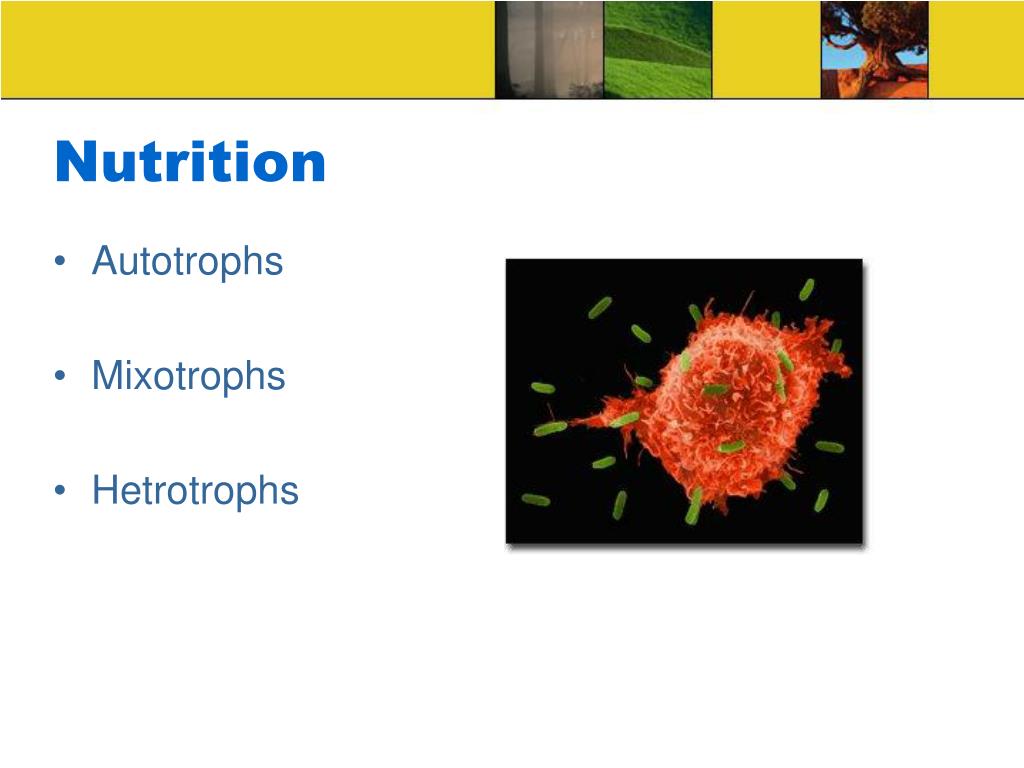 Nutrition

• Autotrophs

• Mixotrophs

• Hetrotrophs